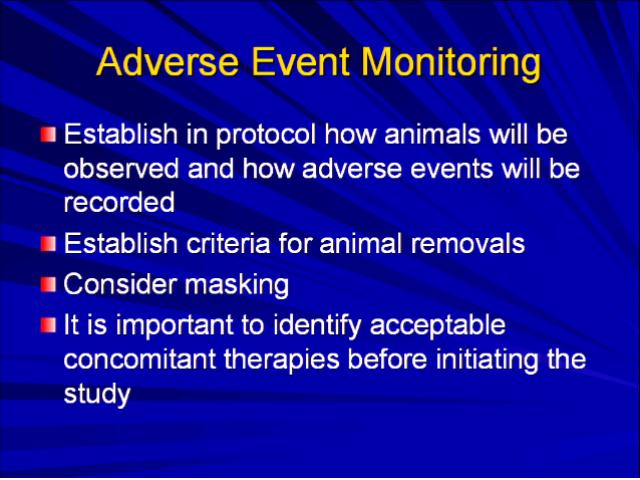 Adverse Event Monitoring

- Establish in protocol how animals will be observed and how adverse events will be recorded
- Establish criteria for animal removals
- Consider masking
- It is important to identify acceptable concomitant therapies before initiating the study